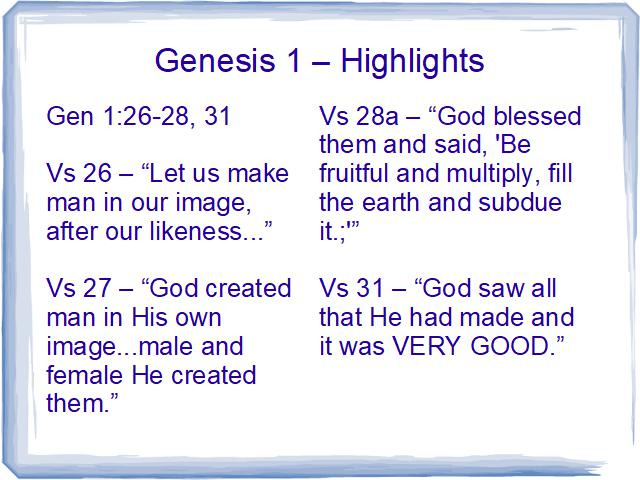 Genesis 1 – Highlights

Gen 1:26-28, 31

Vs 26 – “Let us make man in our image, after our likeness...”

Vs 27 – “God created man in His own image...male and female He created them.”

Vs 28a – “God blessed them and said, 'Be fruitful and multiply, fill the earth and subdue it.;'”

Vs 31 – “God saw all that He had made and it was VERY GOOD.”